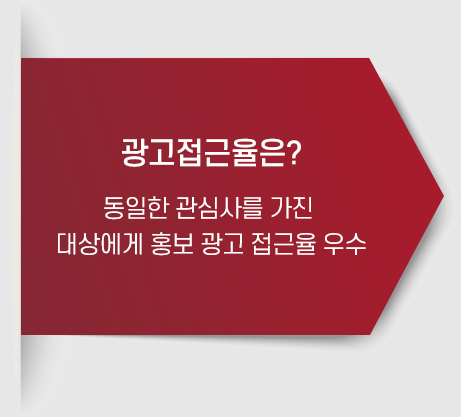 광고접근율은?

동일한 관심사를 가진
대상에게 홍보 광고 접근율 우수